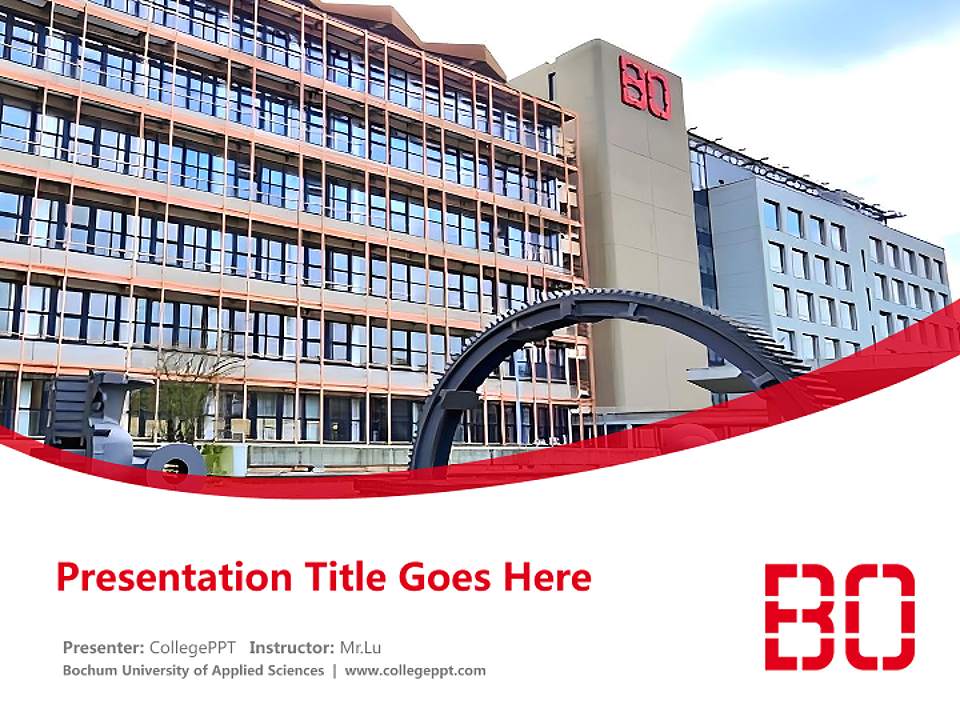 BO

Presentation Title Goes Here

Presenter: CollegePPT Instructor: Mr.Lu

Bochum University of Applied Sciences | www.collegeppt.com

BO